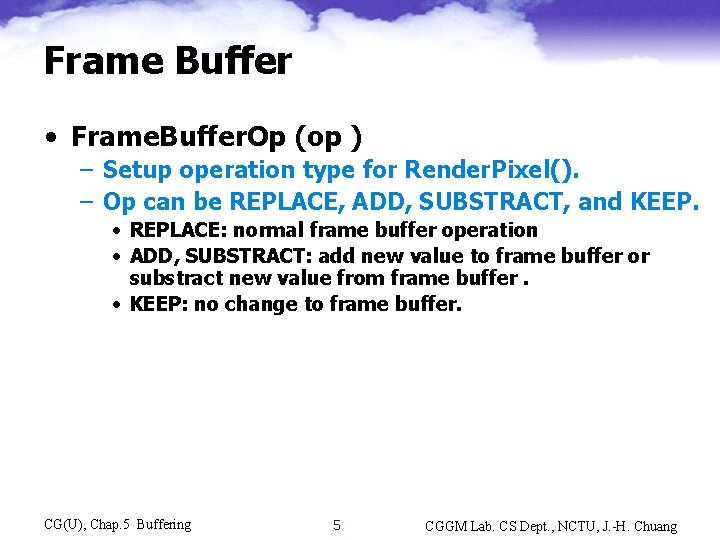 Frame Buffer

• FrameBufferOp (op )
– Setup operation type for RenderPixel().
– Op can be REPLACE, ADD, SUBSTRACT, and KEEP.
• REPLACE: normal frame buffer operation
• ADD, SUBSTRACT: add new value to frame buffer or substract new value from frame buffer .
• KEEP: no change to frame buffer.

CG(U), Chap.5 Buffering
5
CGGM Lab. CS Dept., NCTU, J.-H. Chuang